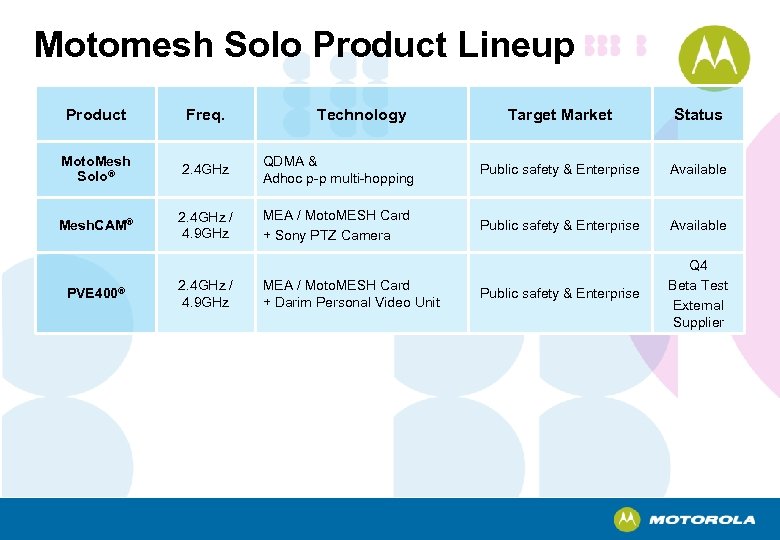 Motomesh Solo Product Lineup

| Product | Freq. | Technology | Target Market | Status |
|---|---|---|---|---|
| MotoMesh Solo® | 2.4GHz | QDMA & Adhoc p-p multi-hopping | Public safety & Enterprise | Available |
| MeshCAM® | 2.4GHz / 4.9GHz | MEA / MotoMESH Card + Sony PTZ Camera | Public safety & Enterprise | Available |
| PVE400® | 2.4GHz / 4.9GHz | MEA / MotoMESH Card + Darim Personal Video Unit | Public safety & Enterprise | Q4 Beta Test External Supplier |

MOTOROLA